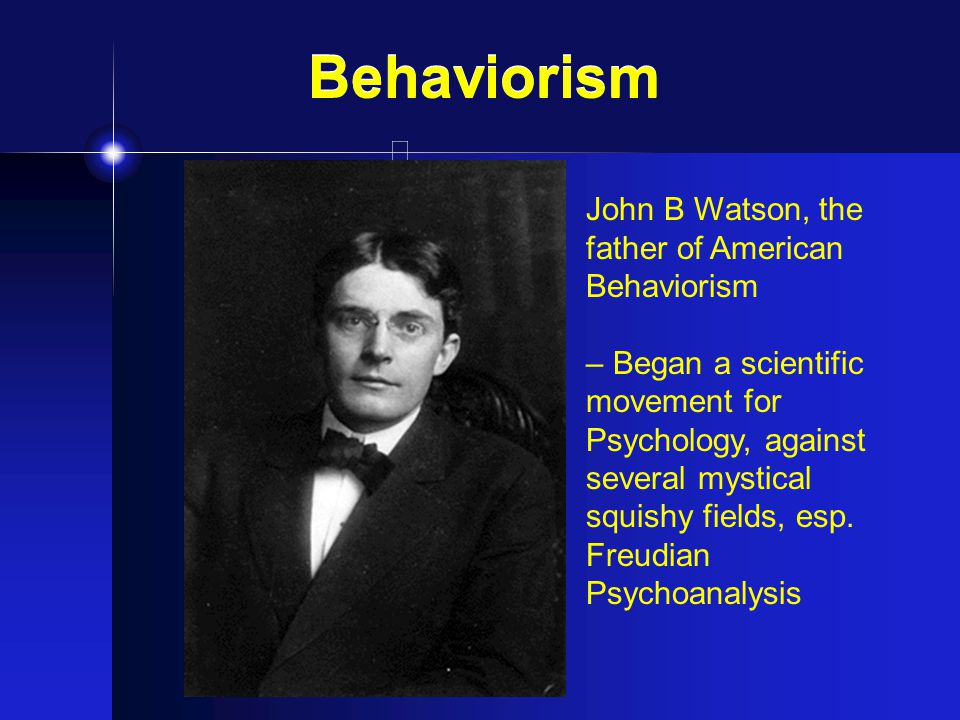 Behaviorism

John B Watson, the father of American Behaviorism

– Began a scientific movement for Psychology, against several mystical squishy fields, esp. Freudian Psychoanalysis